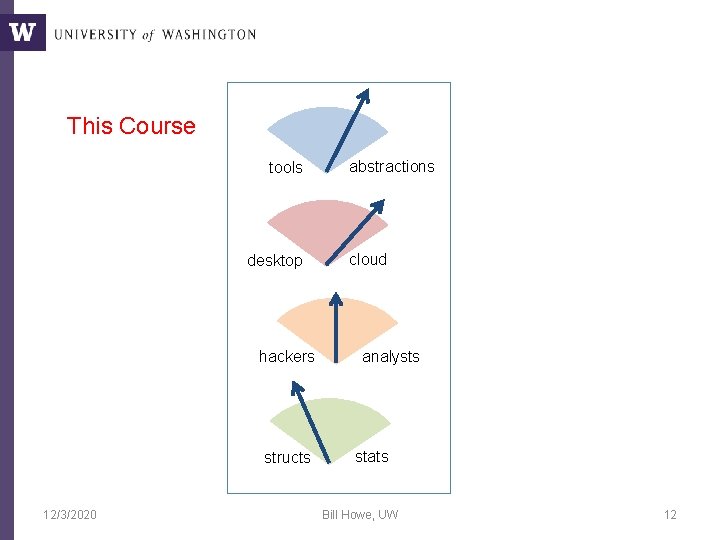 W UNIVERSITY of WASHINGTON

This Course

tools abstractions

desktop cloud

hackers analysts

structs stats

12/3/2020 Bill Howe, UW 12